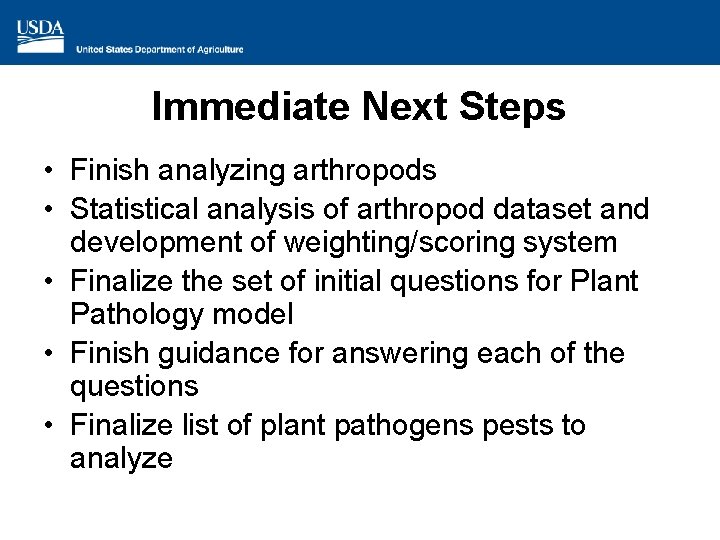 USDA
United States Department of Agriculture

Immediate Next Steps

• Finish analyzing arthropods
• Statistical analysis of arthropod dataset and development of weighting/scoring system
• Finalize the set of initial questions for Plant Pathology model
• Finish guidance for answering each of the questions
• Finalize list of plant pathogens pests to analyze